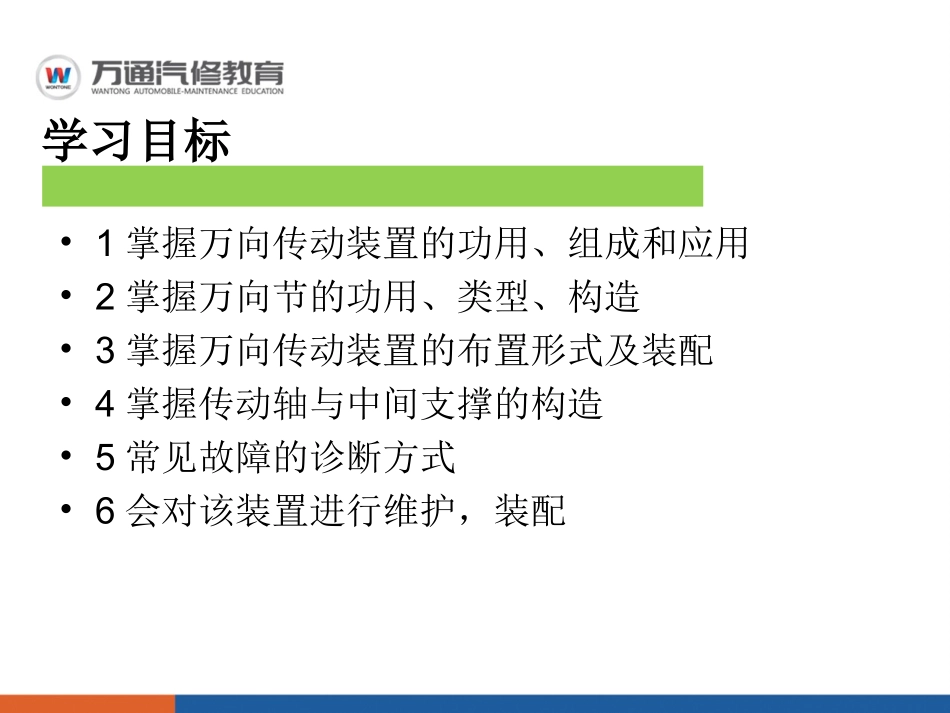 W
WANTONG
万通汽修教育
WANTONG AUTOMOBILE-MAINTENANCE EDUCATION

学习目标

• 1 掌握万向传动装置的功用、组成和应用
• 2 掌握万向节的功用、类型、构造
• 3 掌握万向传动装置的布置形式及装配
• 4 掌握传动轴与中间支撑的构造
• 5 常见故障的诊断方式
• 6 会对该装置进行维护，装配